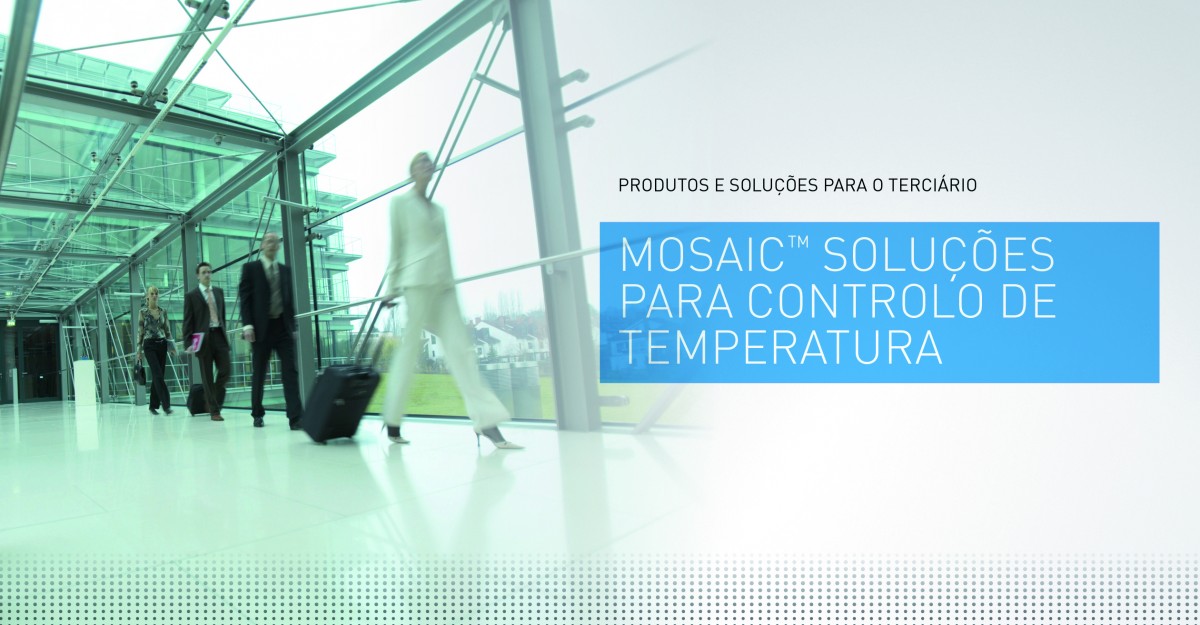 PRODUTOS E SOLUÇÕES PARA O TERCIÁRIO

MOSAIC™ SOLUÇÕES PARA CONTROLO DE TEMPERATURA